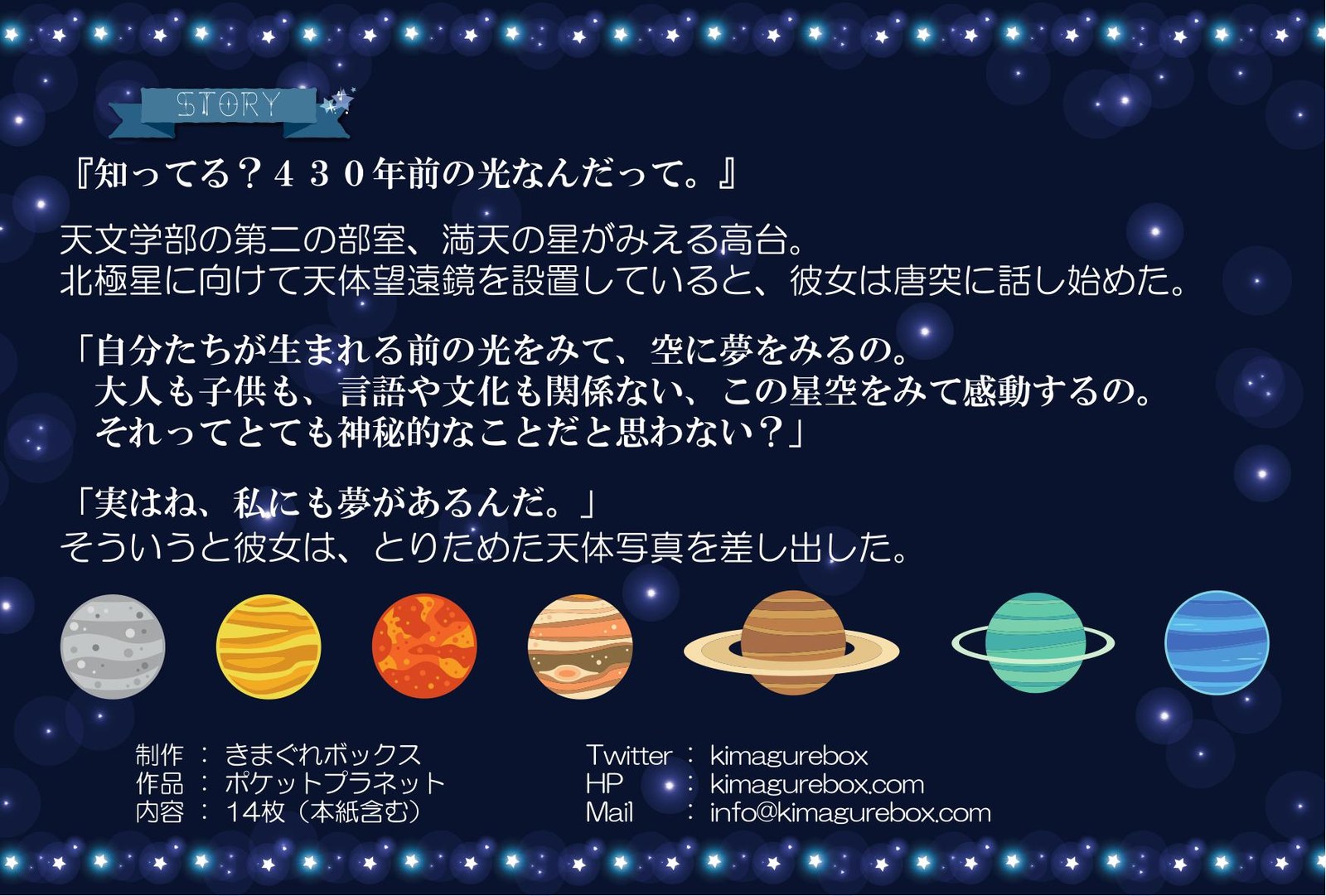 STORY

『知ってる？４３０年前の光なんだって。』

天文学部の第二の部室、満天の星がみえる高台。
北極星に向けて天体望遠鏡を設置していると、彼女は唐突に話し始めた。

「自分たちが生まれる前の光をみて、空に夢をみるの。
大人も子供も、言語や文化も関係ない、この星空をみて感動するの。
それってとても神秘的なことだと思わない？」

「実はね、私にも夢があるんだ。」
そういうと彼女は、とりためた天体写真を差し出した。

制作 ： きまぐれボックス
作品 ： ポケットプラネット
内容 ： 14枚（本紙含む）

Twitter ： kimagurebox
HP ： kimagurebox.com
Mail ： info@kimagurebox.com